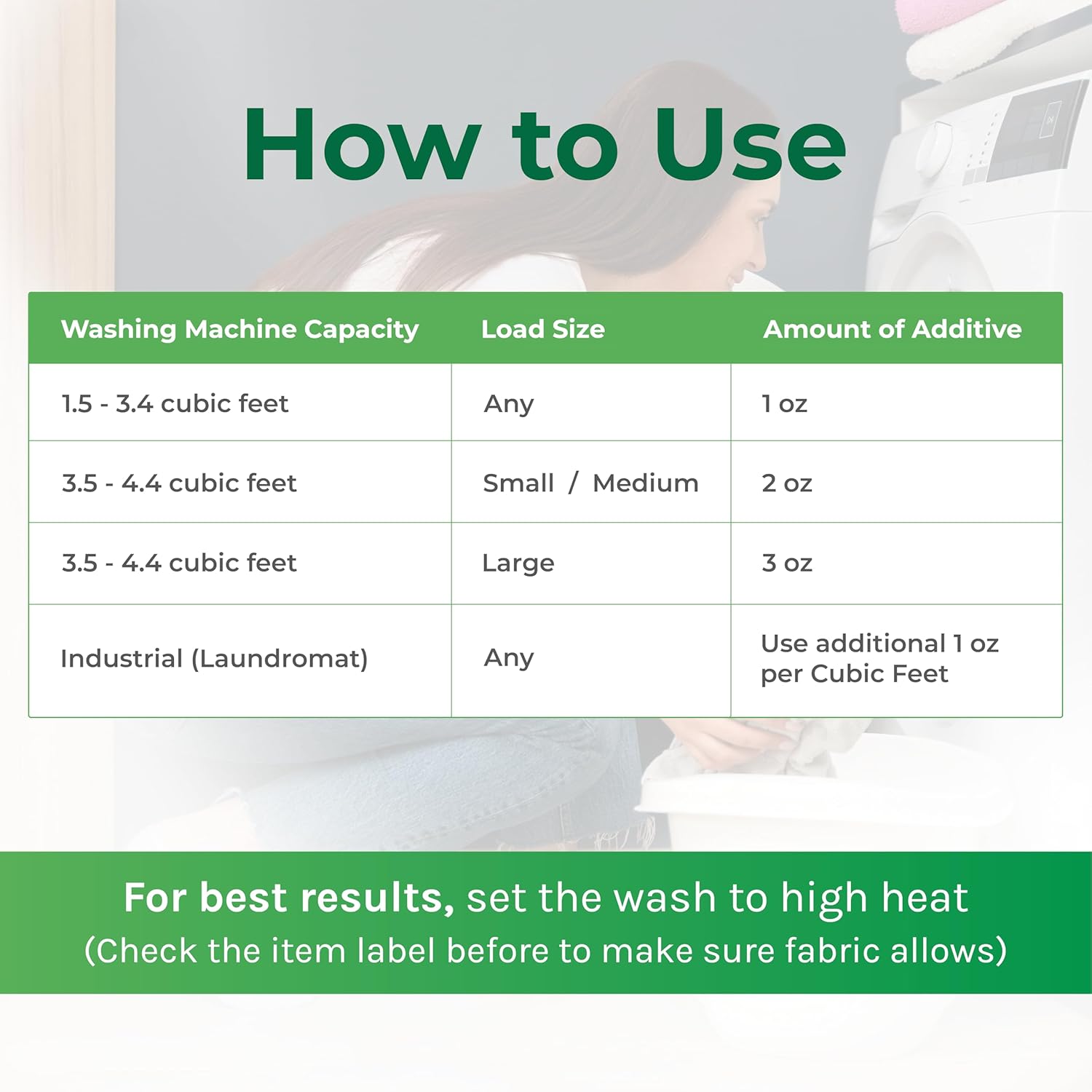 How to Use

| Washing Machine Capacity | Load Size | Amount of Additive |
|---|---|---|
| 1.5 - 3.4 cubic feet | Any | 1 oz |
| 3.5 - 4.4 cubic feet | Small / Medium | 2 oz |
| 3.5 - 4.4 cubic feet | Large | 3 oz |
| Industrial (Laundromat) | Any | Use additional 1 oz per Cubic Feet |

For best results, set the wash to high heat
(Check the item label before to make sure fabric allows)